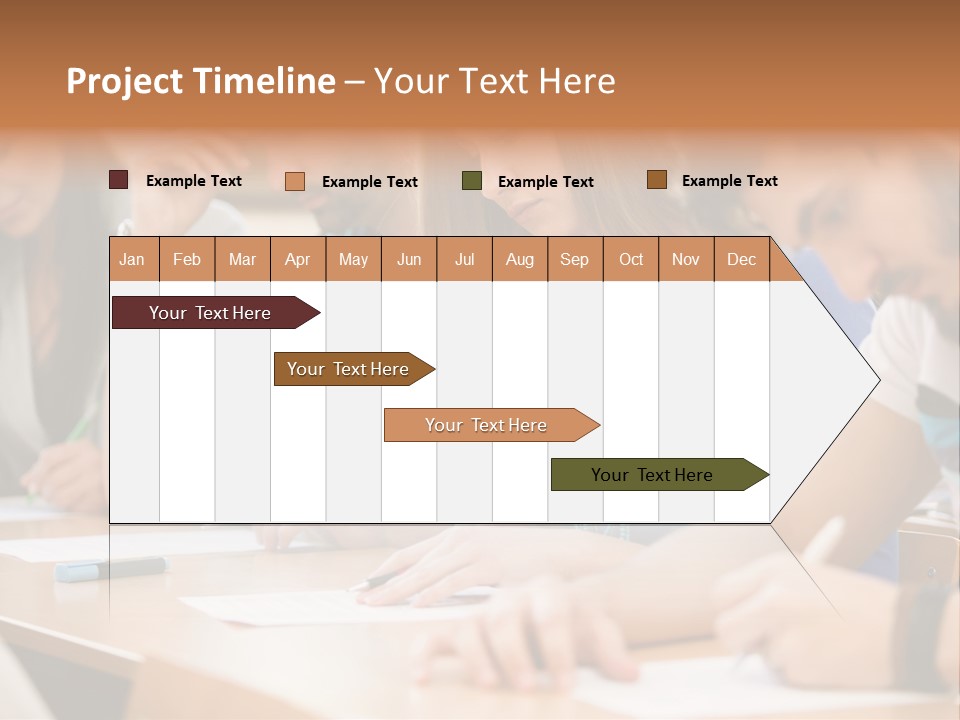 Project Timeline – Your Text Here

Example Text
Example Text
Example Text
Example Text

| Jan | Feb | Mar | Apr | May | Jun | Jul | Aug | Sep | Oct | Nov | Dec |
|---|---|---|---|---|---|---|---|---|---|---|---|

Your Text Here

Your Text Here

Your Text Here

Your Text Here